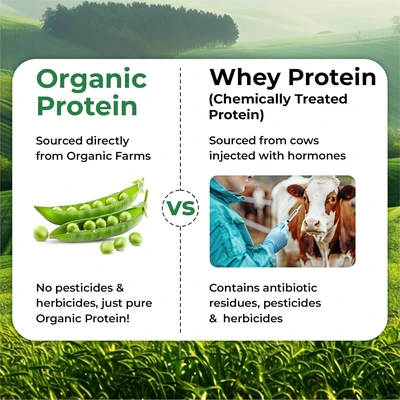 Organic Protein

Sourced directly from Organic Farms

No pesticides & herbicides, just pure Organic Protein!

VS

Whey Protein
(Chemically Treated Protein)

Sourced from cows injected with hormones

Contains antibiotic residues, pesticides & herbicides